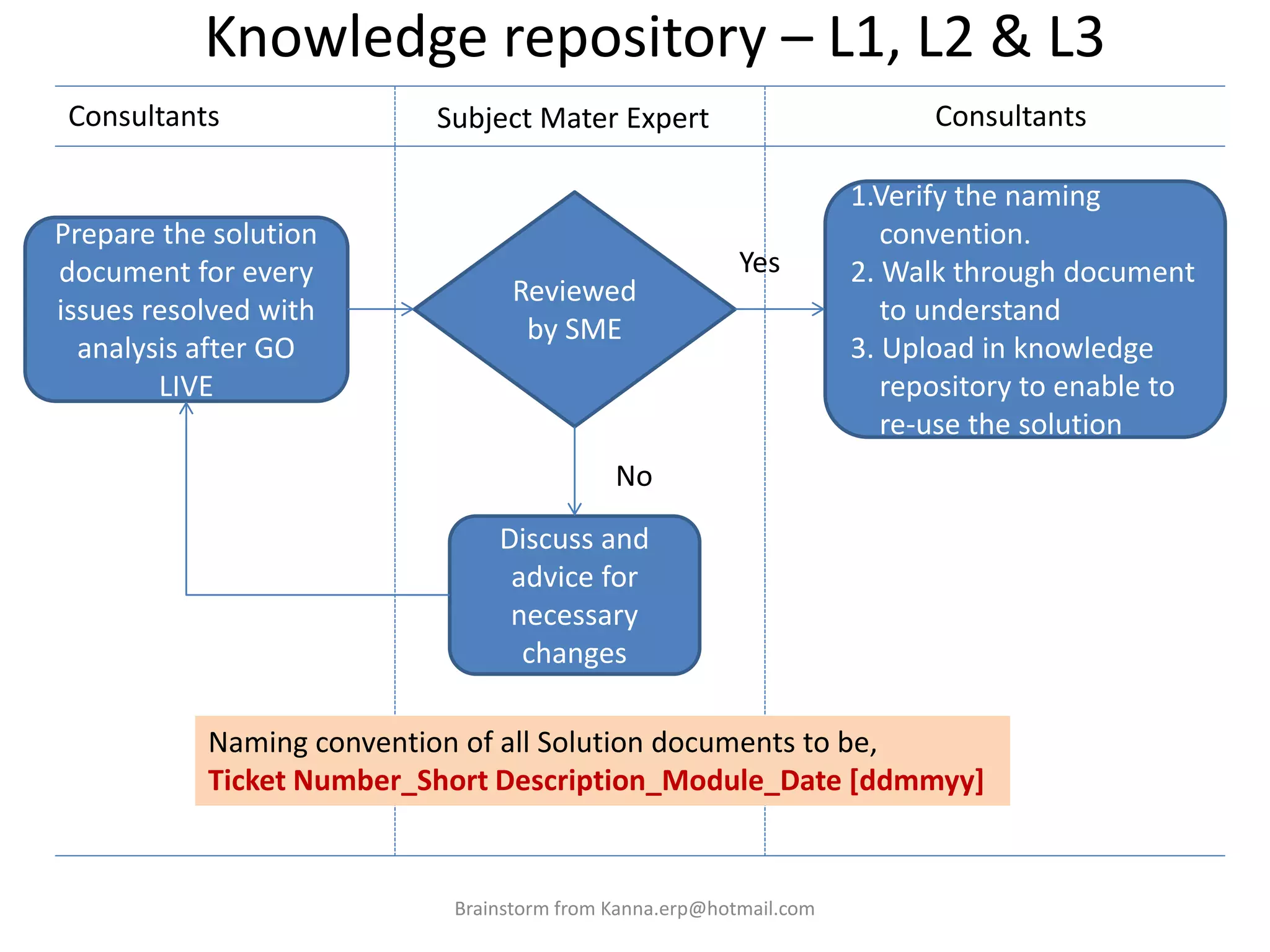 Knowledge repository – L1, L2 & L3

Consultants

Subject Mater Expert

Consultants

Prepare the solution document for every issues resolved with analysis after GO LIVE

Reviewed by SME

Yes

1.Verify the naming convention.
2. Walk through document to understand
3. Upload in knowledge repository to enable to re-use the solution

No

Discuss and advice for necessary changes

Naming convention of all Solution documents to be,
Ticket Number_Short Description_Module_Date [ddmmyy]

Brainstorm from Kanna.erp@hotmail.com